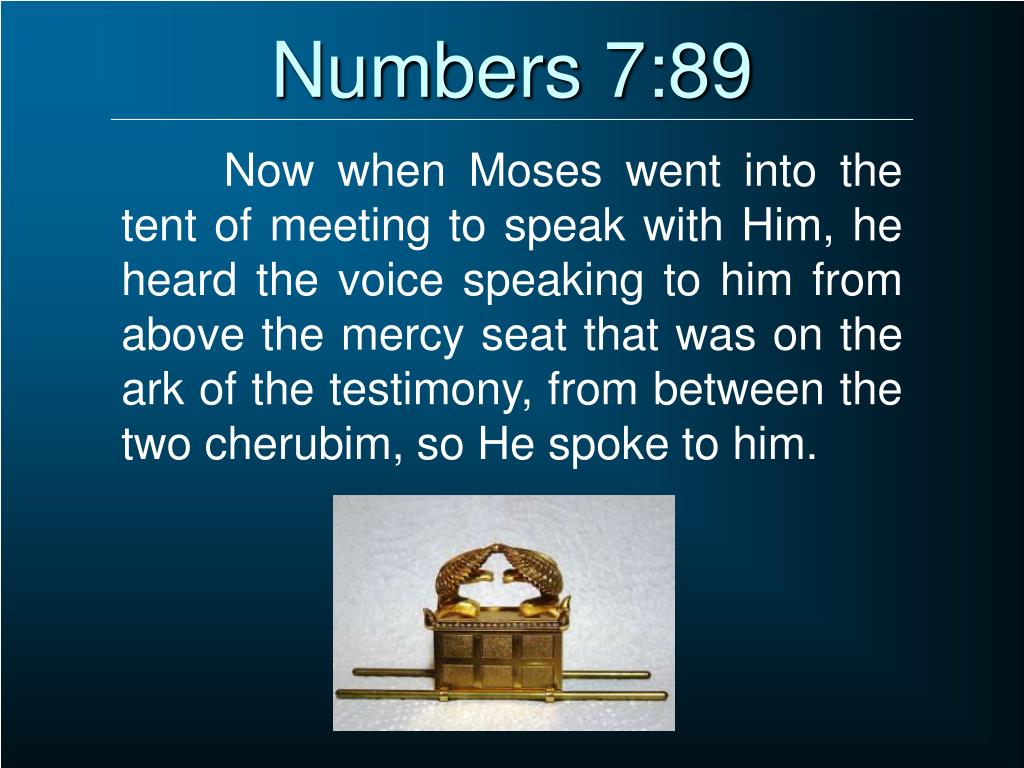 Numbers 7:89

Now when Moses went into the tent of meeting to speak with Him, he heard the voice speaking to him from above the mercy seat that was on the ark of the testimony, from between the two cherubim, so He spoke to him.